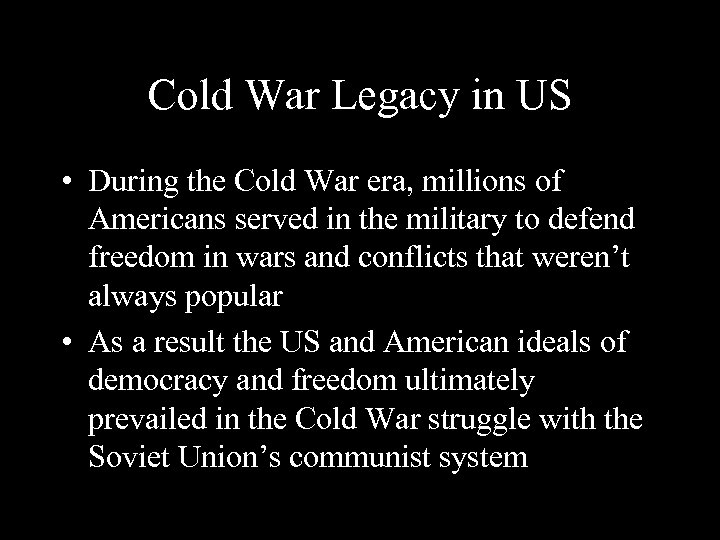 Cold War Legacy in US

• During the Cold War era, millions of Americans served in the military to defend freedom in wars and conflicts that weren’t always popular

• As a result the US and American ideals of democracy and freedom ultimately prevailed in the Cold War struggle with the Soviet Union’s communist system